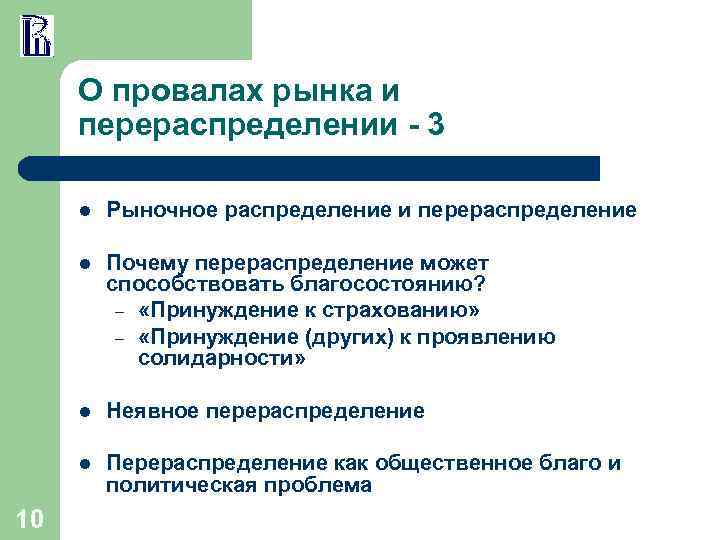 О провалах рынка и перераспределении - 3

- Рыночное распределение и перераспределение
- Почему перераспределение может способствовать благосостоянию?
  – «Принуждение к страхованию»
  – «Принуждение (других) к проявлению солидарности»
- Неявное перераспределение
- Перераспределение как общественное благо и политическая проблема

10